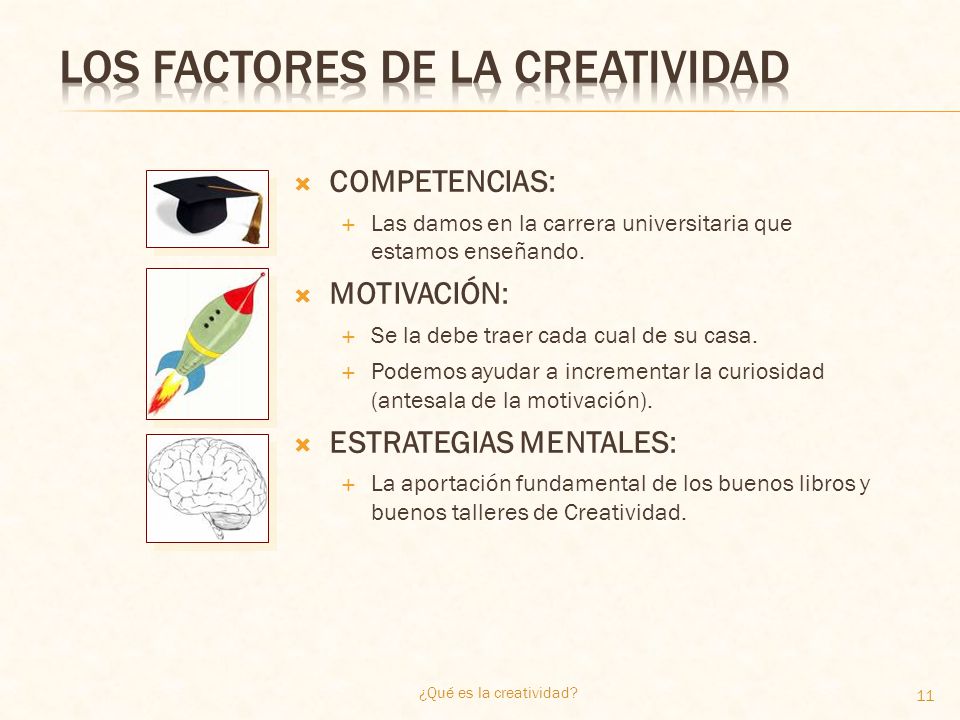 LOS FACTORES DE LA CREATIVIDAD

COMPETENCIAS:

Las damos en la carrera universitaria que estamos enseñando.

MOTIVACIÓN:

Se la debe traer cada cual de su casa.

Podemos ayudar a incrementar la curiosidad (antesala de la motivación).

ESTRATEGIAS MENTALES:

La aportación fundamental de los buenos libros y buenos talleres de Creatividad.

¿Qué es la creatividad?

11